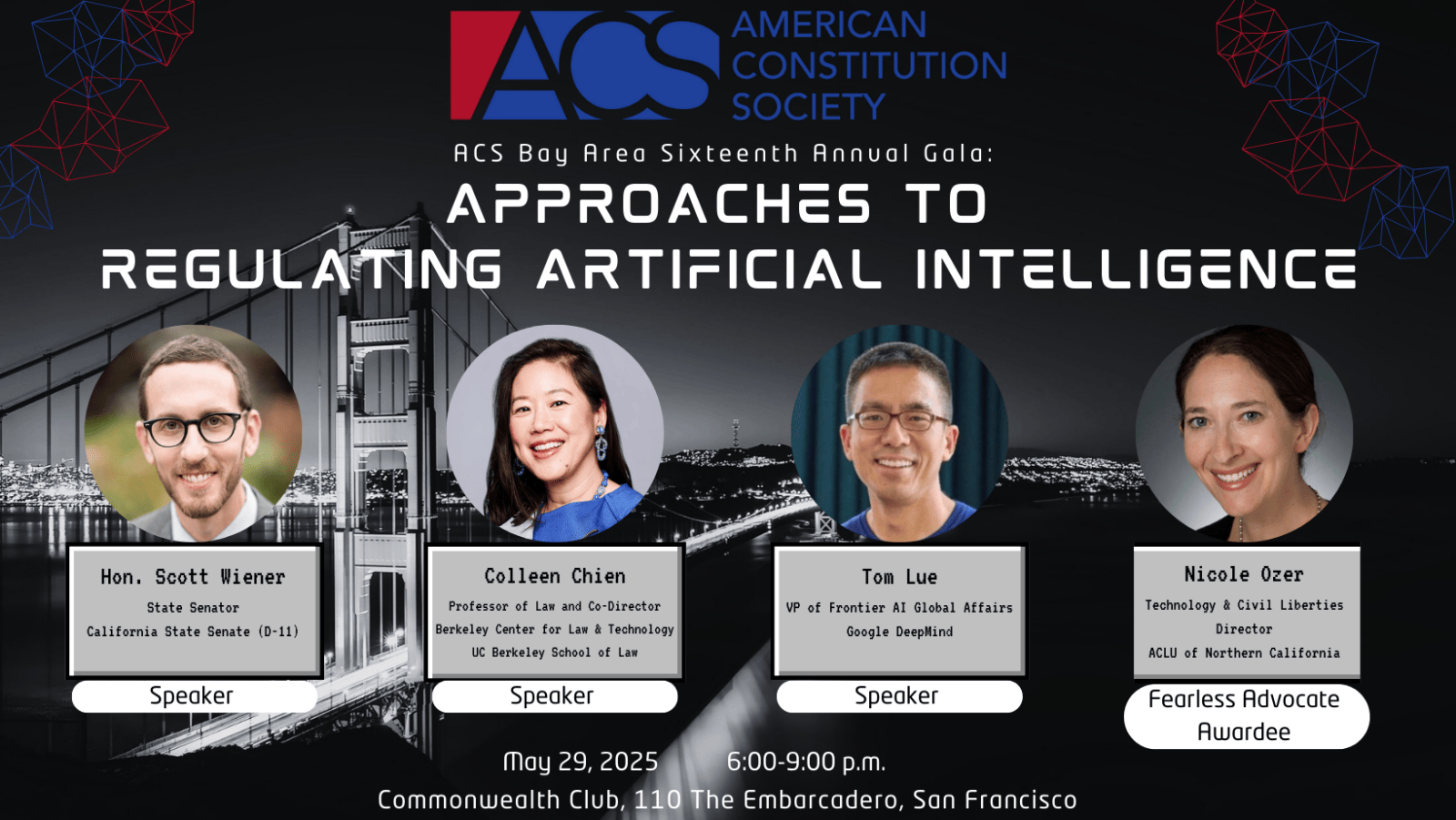 ACS AMERICAN CONSTITUTION SOCIETY

ACS Bay Area Sixteenth Annual Gala:

APPROACHES TO REGULATING ARTIFICIAL INTELLIGENCE

Hon. Scott Wiener
State Senator
California State Senate (D-11)
Speaker

Colleen Chien
Professor of Law and Co-Director
Berkeley Center for Law & Technology
UC Berkeley School of Law
Speaker

Tom Lue
VP of Frontier AI Global Affairs
Google DeepMind
Speaker

Nicole Ozer
Technology & Civil Liberties Director
ACLU of Northern California
Fearless Advocate Awardee

May 29, 2025 6:00-9:00 p.m.
Commonwealth Club, 110 The Embarcadero, San Francisco